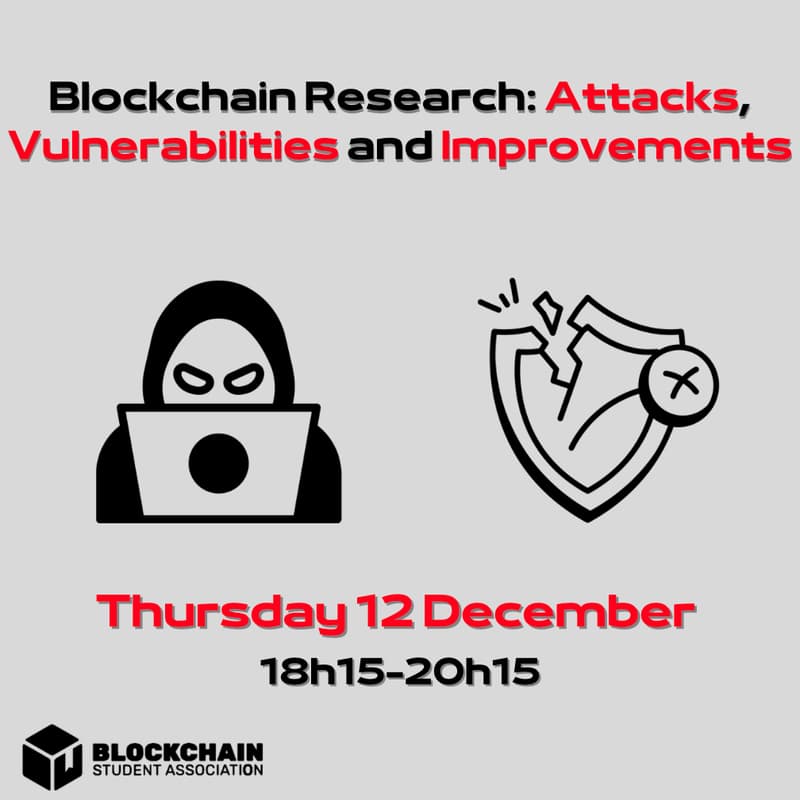 Blockchain Research: Attacks, Vulnerabilities and Improvements

Thursday 12 December

18h15-20h15

BLOCKCHAIN
STUDENT ASSOCIATION